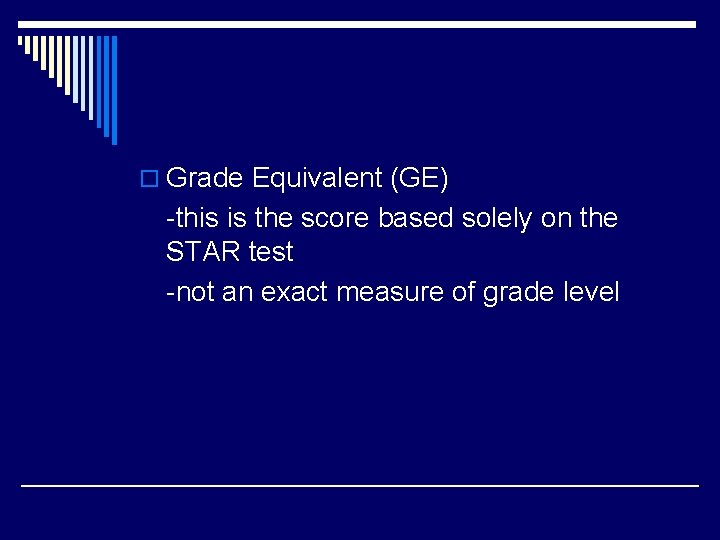 Grade Equivalent (GE)

-this is the score based solely on the STAR test

-not an exact measure of grade level